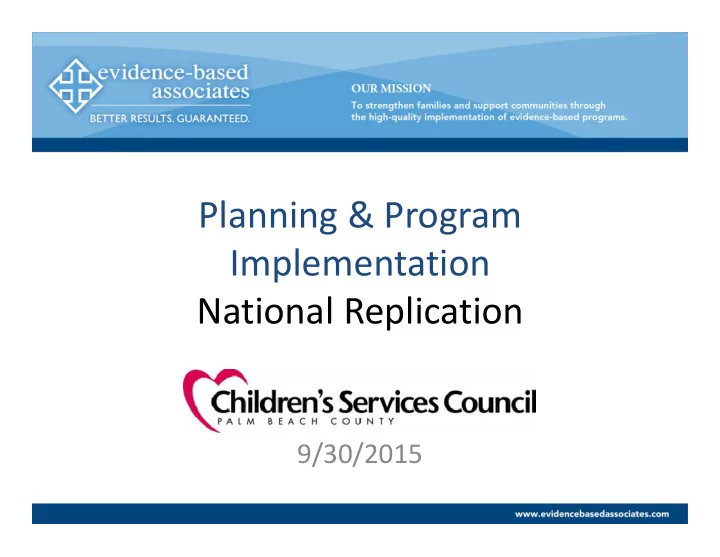 evidence-based associates
BETTER RESULTS. GUARANTEED.

OUR MISSION
To strengthen families and support communities through the high-quality implementation of evidence-based programs.

Planning & Program Implementation
National Replication

Children's Services Council
PALM BEACH COUNTY

9/30/2015

www.evidencebasedassociates.com